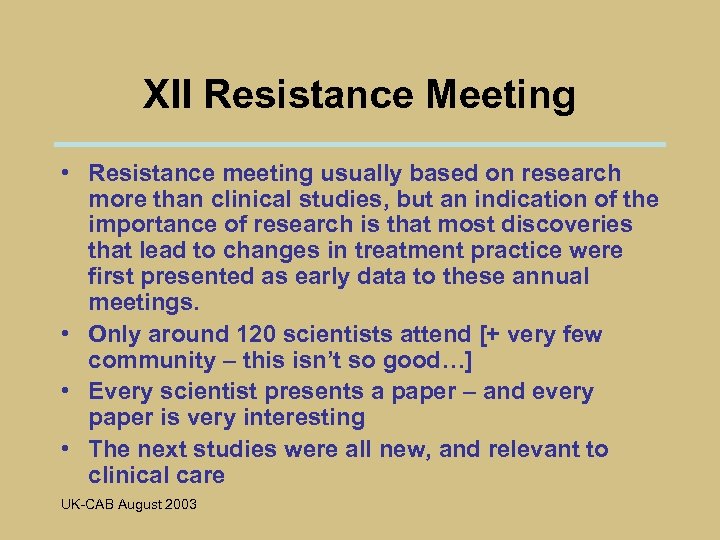 XII Resistance Meeting

• Resistance meeting usually based on research more than clinical studies, but an indication of the importance of research is that most discoveries that lead to changes in treatment practice were first presented as early data to these annual meetings.
• Only around 120 scientists attend [+ very few community – this isn't so good…]
• Every scientist presents a paper – and every paper is very interesting
• The next studies were all new, and relevant to clinical care

UK-CAB August 2003